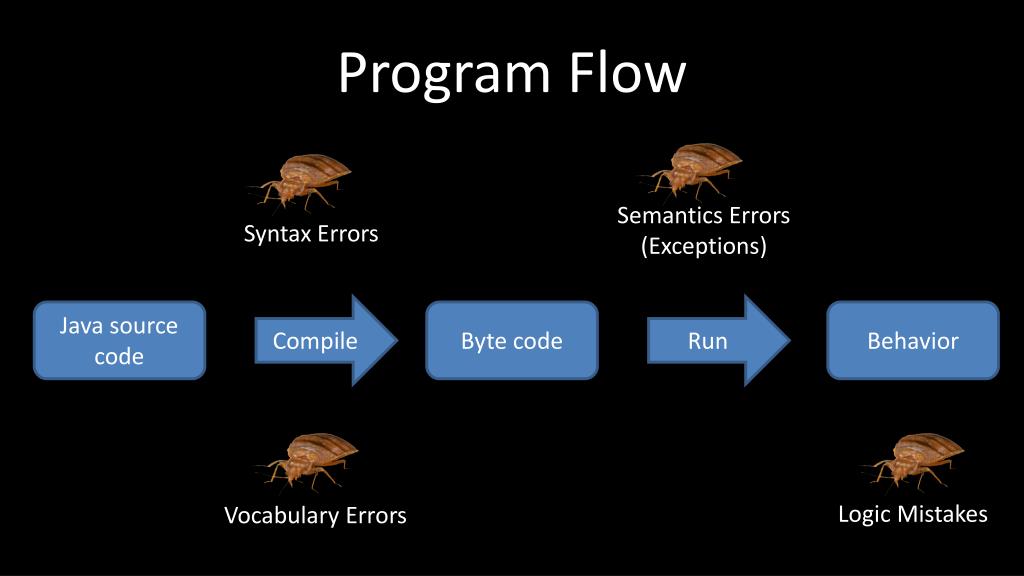 Program Flow

Syntax Errors

Semantics Errors
(Exceptions)

Java source code

Compile

Byte code

Run

Behavior

Vocabulary Errors

Logic Mistakes